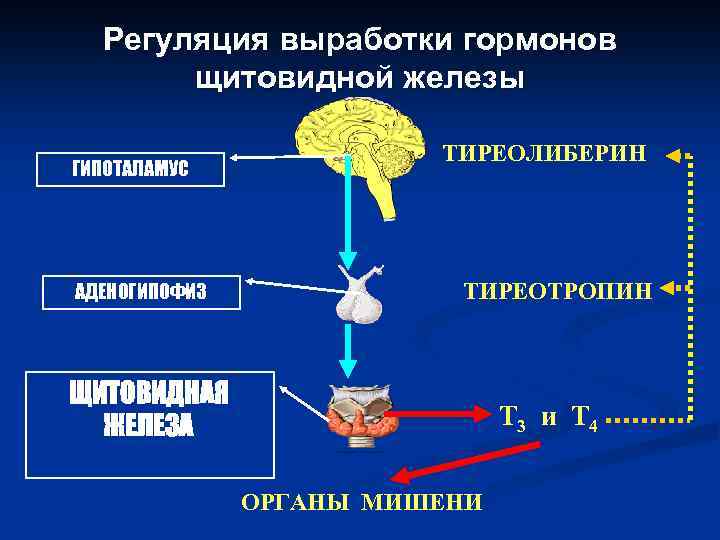 Регуляция выработки гормонов щитовидной железы

ГИПОТАЛАМУС

ТИРЕОЛИБЕРИН

АДЕНОГИПОФИЗ

ТИРЕОТРОПИН

ЩИТОВИДНАЯ ЖЕЛЕЗА

$T_3$ и $T_4$

ОРГАНЫ МИШЕНИ